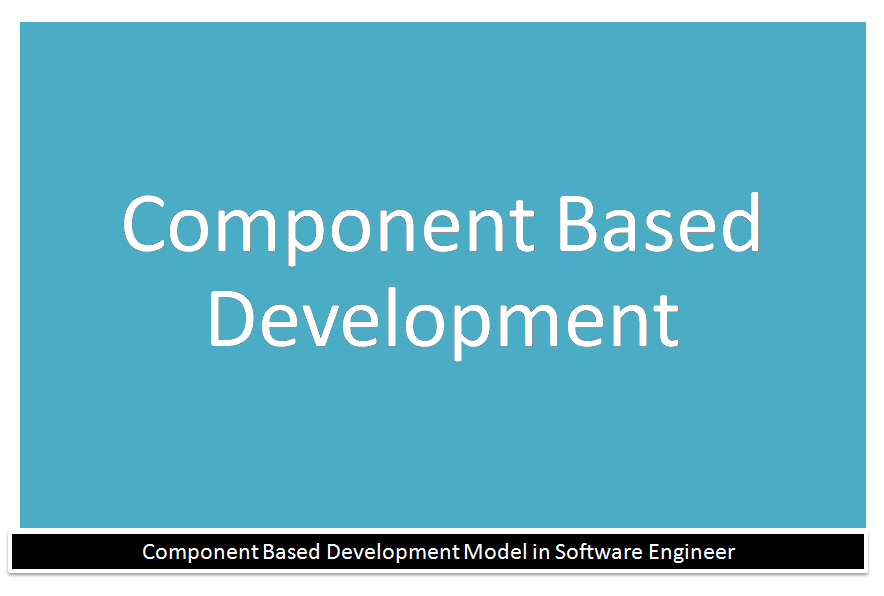 Component Based Development

Component Based Development Model in Software Engineer